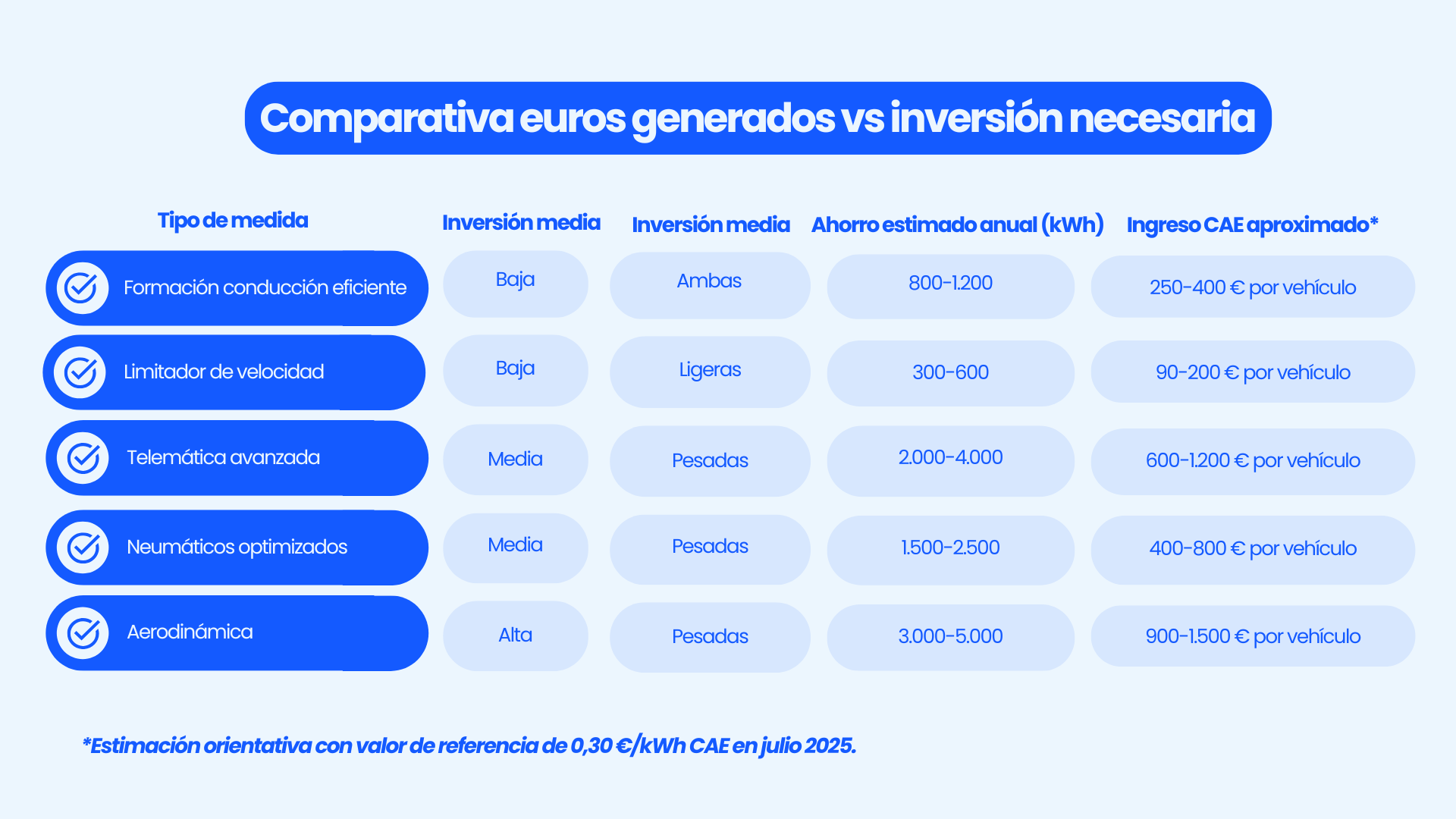 Comparativa euros generados vs inversión necesaria

| Tipo de medida | Inversión media | Inversión media | Ahorro estimado anual (kWh) | Ingreso CAE aproximado* |
|---|---|---|---|---|
| Formación conducción eficiente | Baja | Ambas | 800-1.200 | 250-400 € por vehículo |
| Limitador de velocidad | Baja | Ligeras | 300-600 | 90-200 € por vehículo |
| Telemática avanzada | Media | Pesadas | 2.000-4.000 | 600-1.200 € por vehículo |
| Neumáticos optimizados | Media | Pesadas | 1.500-2.500 | 400-800 € por vehículo |
| Aerodinámica | Alta | Pesadas | 3.000-5.000 | 900-1.500 € por vehículo |

*Estimación orientativa con valor de referencia de 0,30 €/kWh CAE en julio 2025.